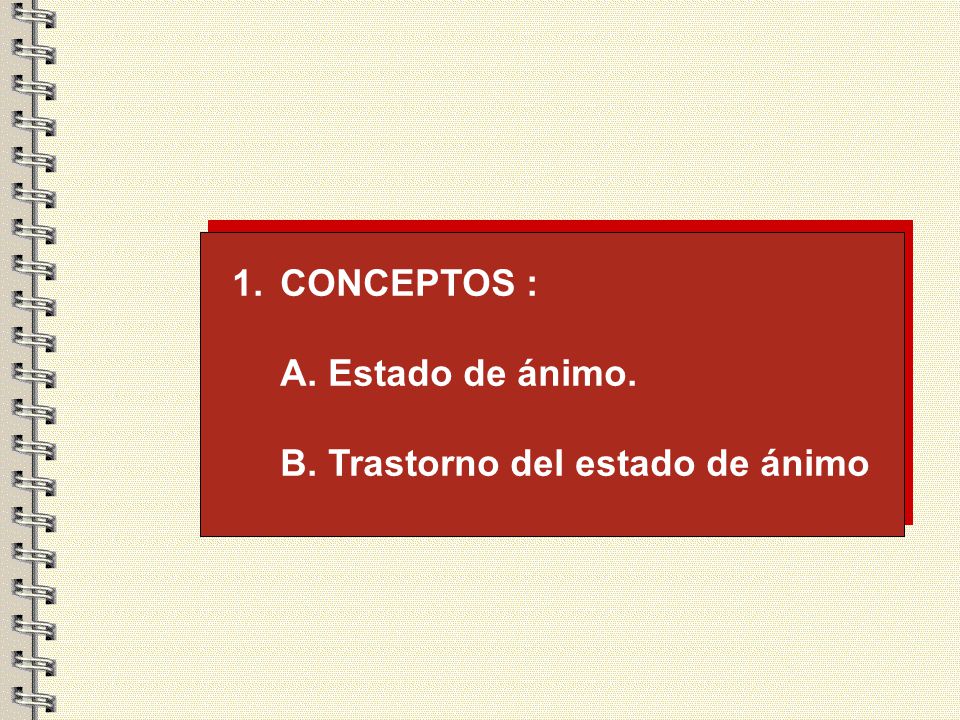 1. CONCEPTOS :

A. Estado de ánimo.

B. Trastorno del estado de ánimo